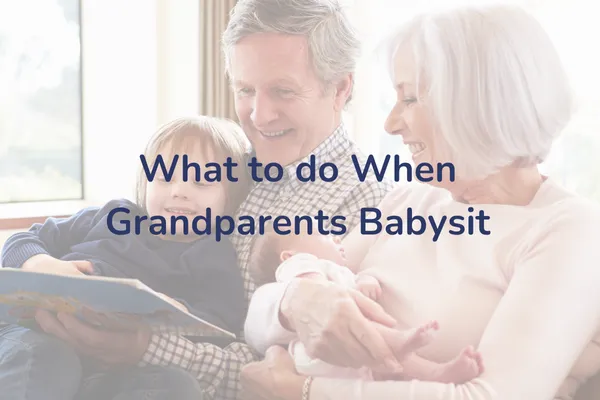 What to do When Grandparents Babysit